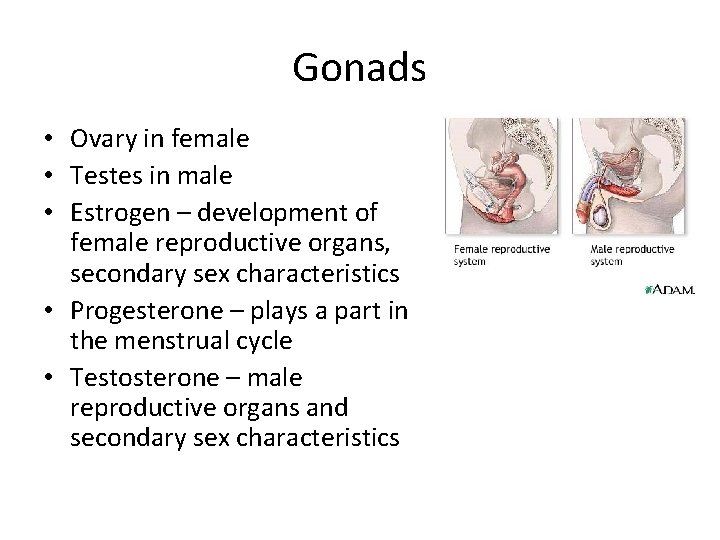 Gonads

• Ovary in female
• Testes in male
• Estrogen – development of female reproductive organs, secondary sex characteristics
• Progesterone – plays a part in the menstrual cycle
• Testosterone – male reproductive organs and secondary sex characteristics

Female reproductive system

Male reproductive system

A.D.A.M.